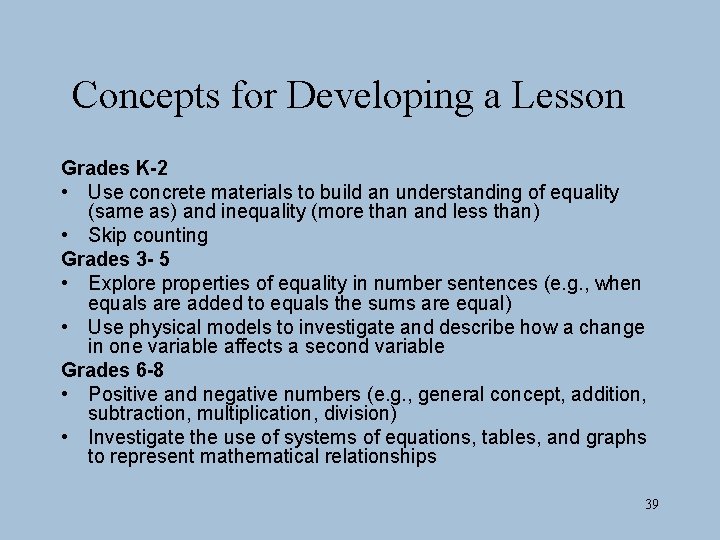 Concepts for Developing a Lesson

Grades K-2
• Use concrete materials to build an understanding of equality (same as) and inequality (more than and less than)
• Skip counting
Grades 3- 5
• Explore properties of equality in number sentences (e.g., when equals are added to equals the sums are equal)
• Use physical models to investigate and describe how a change in one variable affects a second variable
Grades 6-8
• Positive and negative numbers (e.g., general concept, addition, subtraction, multiplication, division)
• Investigate the use of systems of equations, tables, and graphs to represent mathematical relationships

39